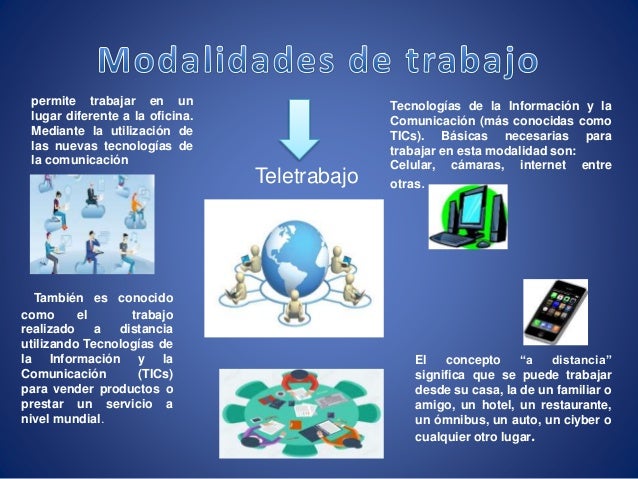 Modalidades de trabajo

permite trabajar en un lugar diferente a la oficina. Mediante la utilización de las nuevas tecnologías de la comunicación

Teletrabajo

Tecnologías de la Información y la Comunicación (más conocidas como TICs). Básicas necesarias para trabajar en esta modalidad son: Celular, cámaras, internet entre otras.

También es conocido como el trabajo realizado a distancia utilizando Tecnologías de la Información y la Comunicación (TICs) para vender productos o prestar un servicio a nivel mundial.

El concepto "a distancia" significa que se puede trabajar desde su casa, la de un familiar o amigo, un hotel, un restaurante, un ómnibus, un auto, un ciyber o cualquier otro lugar.